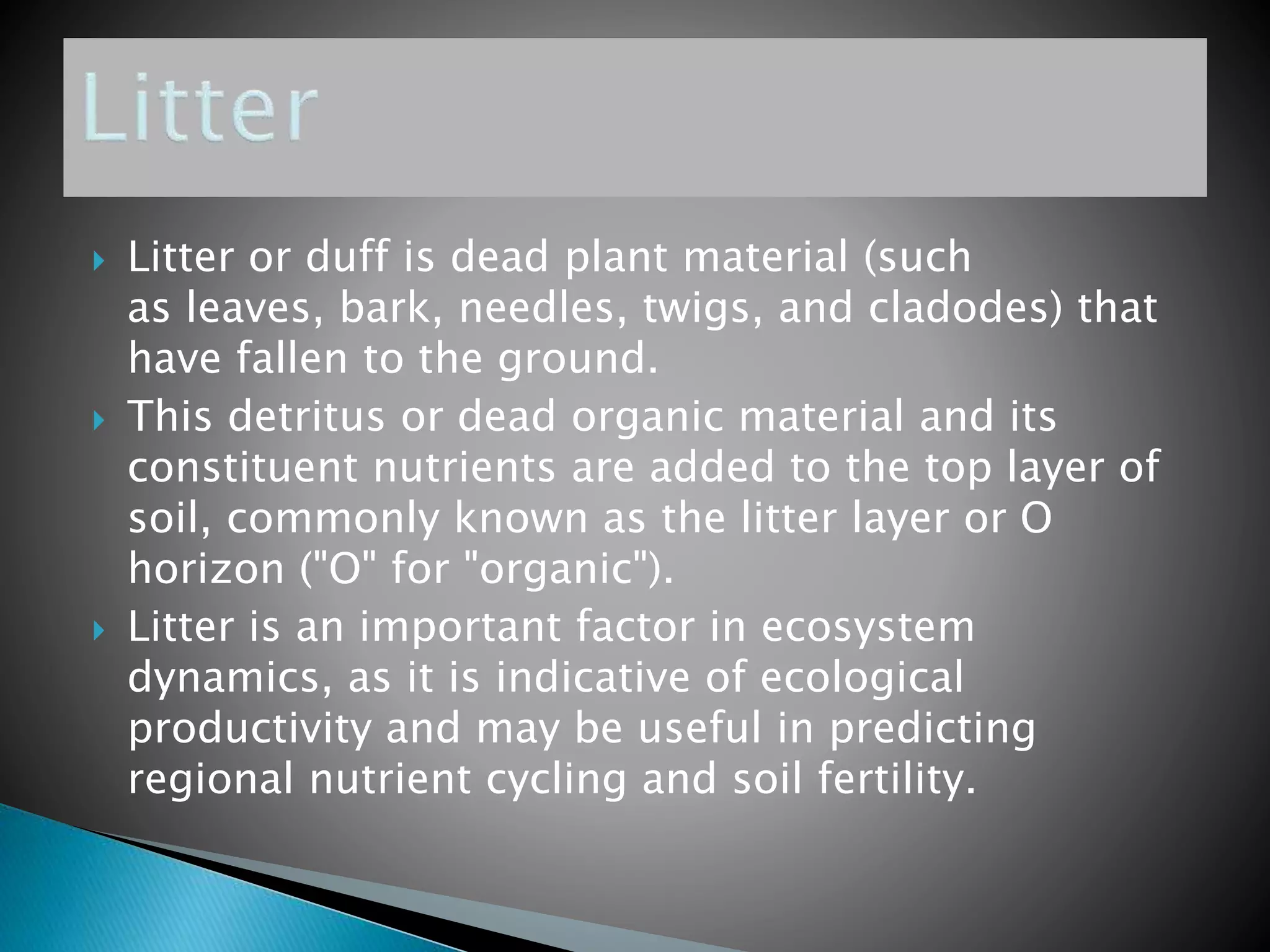 Litter

Litter or duff is dead plant material (such as leaves, bark, needles, twigs, and cladodes) that have fallen to the ground.

This detritus or dead organic material and its constituent nutrients are added to the top layer of soil, commonly known as the litter layer or O horizon ("O" for "organic").

Litter is an important factor in ecosystem dynamics, as it is indicative of ecological productivity and may be useful in predicting regional nutrient cycling and soil fertility.